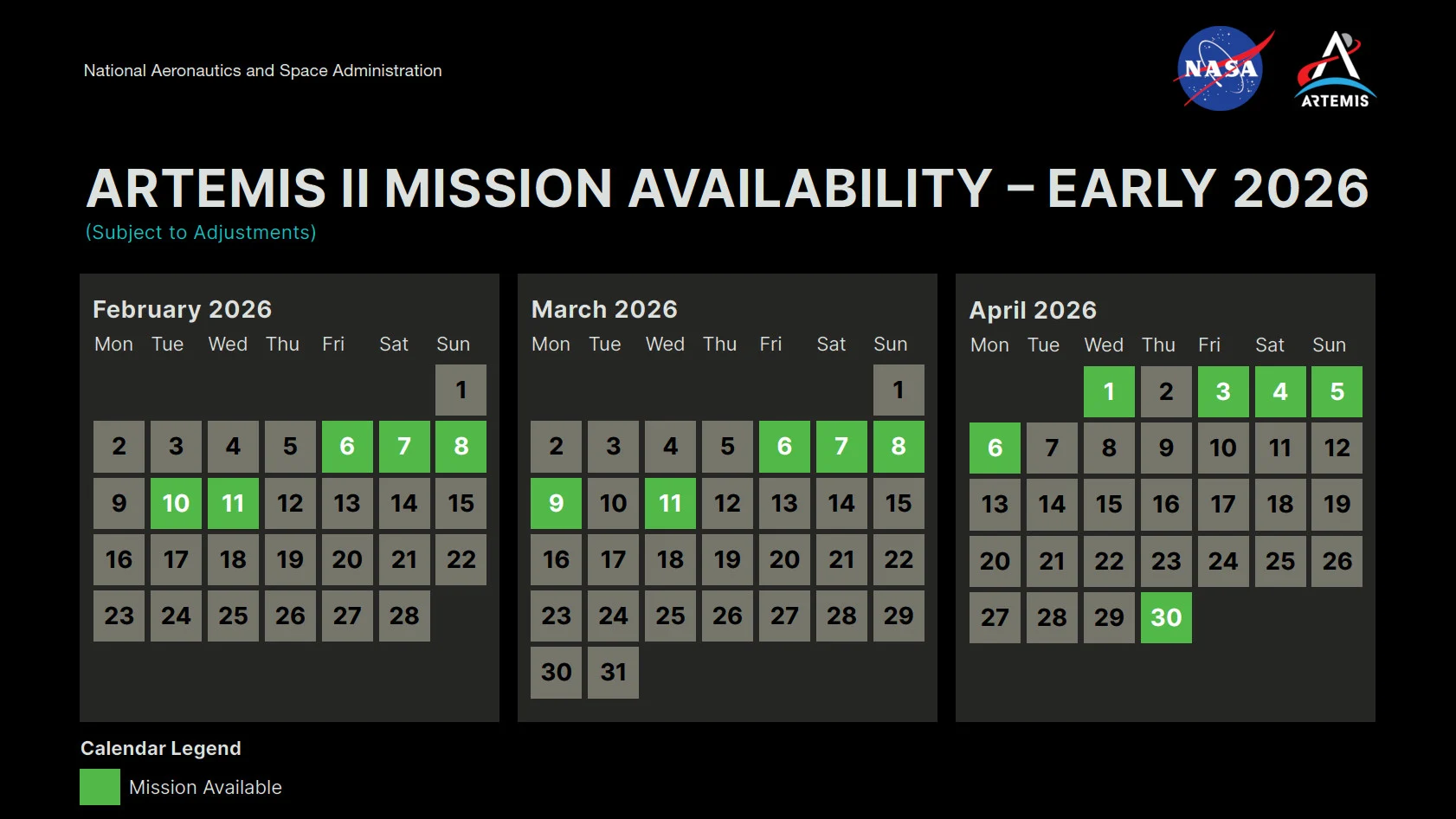 National Aeronautics and Space Administration

NASA

ARTEMIS

ARTEMIS II MISSION AVAILABILITY – EARLY 2026
(Subject to Adjustments)

February 2026

| Mon | Tue | Wed | Thu | Fri | Sat | Sun |
|---|---|---|---|---|---|---|
| | | | | | | 1 |
| 2 | 3 | 4 | 5 | 6 | 7 | 8 |
| 9 | 10 | 11 | 12 | 13 | 14 | 15 |
| 16 | 17 | 18 | 19 | 20 | 21 | 22 |
| 23 | 24 | 25 | 26 | 27 | 28 | |

March 2026

| Mon | Tue | Wed | Thu | Fri | Sat | Sun |
|---|---|---|---|---|---|---|
| | | | | | | 1 |
| 2 | 3 | 4 | 5 | 6 | 7 | 8 |
| 9 | 10 | 11 | 12 | 13 | 14 | 15 |
| 16 | 17 | 18 | 19 | 20 | 21 | 22 |
| 23 | 24 | 25 | 26 | 27 | 28 | 29 |
| 30 | 31 | | | | | |

April 2026

| Mon | Tue | Wed | Thu | Fri | Sat | Sun |
|---|---|---|---|---|---|---|
| | | 1 | 2 | 3 | 4 | 5 |
| 6 | 7 | 8 | 9 | 10 | 11 | 12 |
| 13 | 14 | 15 | 16 | 17 | 18 | 19 |
| 20 | 21 | 22 | 23 | 24 | 25 | 26 |
| 27 | 28 | 29 | 30 | | | |

Calendar Legend
Mission Available